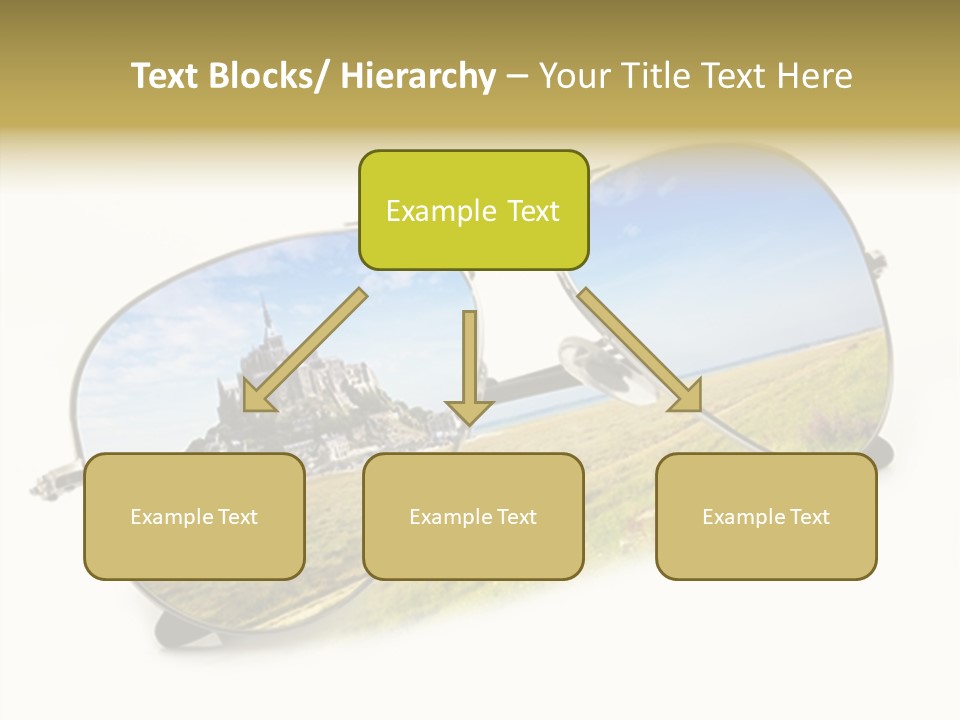 Text Blocks/ Hierarchy – Your Title Text Here

Example Text

Example Text

Example Text

Example Text